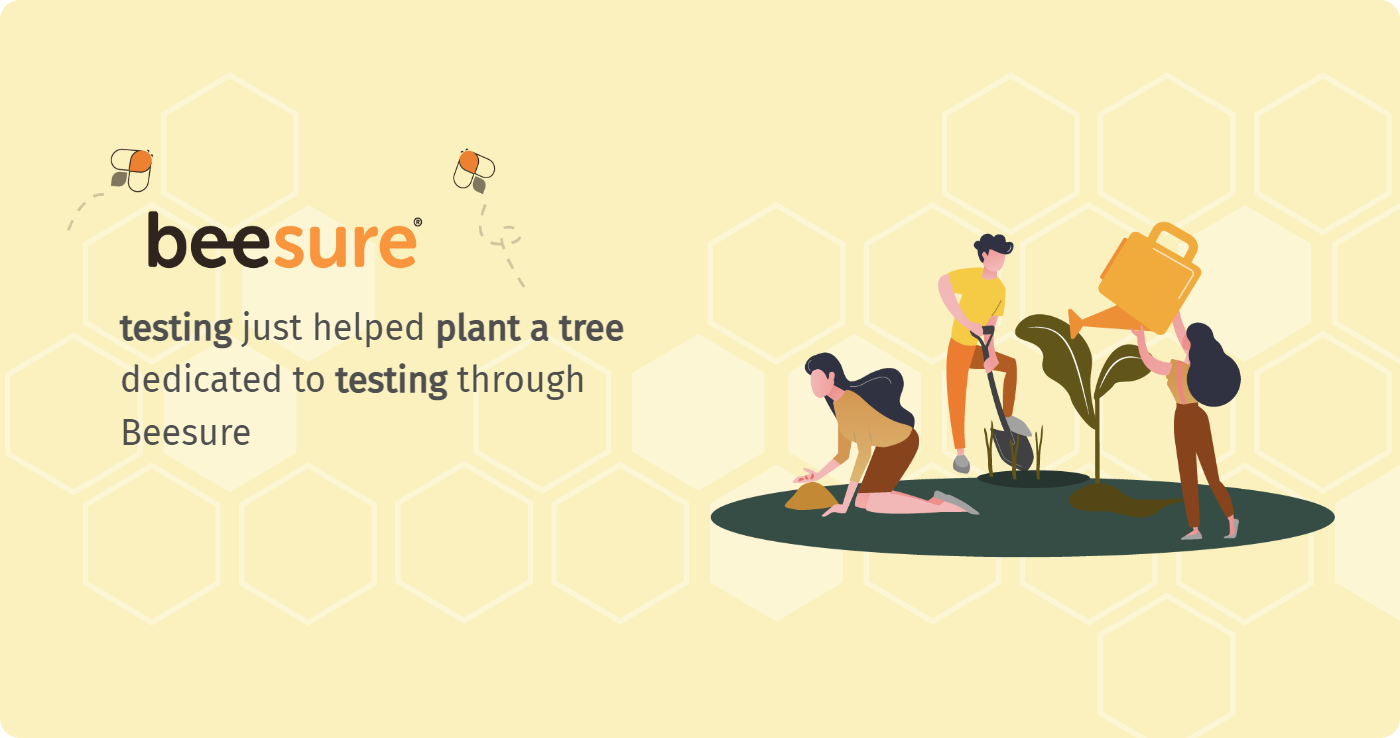 beesure®

testing just helped plant a tree dedicated to testing through Beesure